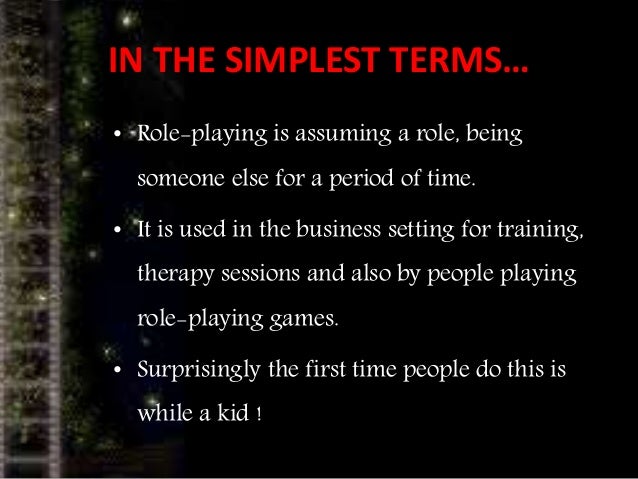 IN THE SIMPLEST TERMS…

• Role-playing is assuming a role, being someone else for a period of time.

• It is used in the business setting for training, therapy sessions and also by people playing role-playing games.

• Surprisingly the first time people do this is while a kid !